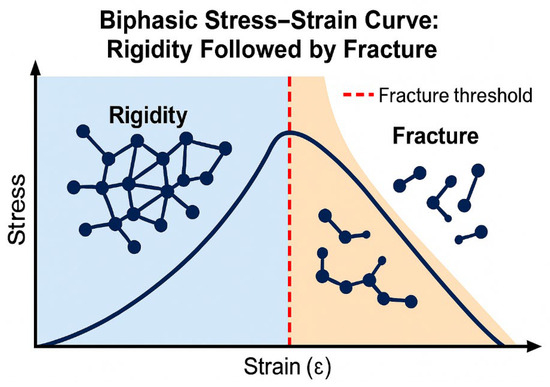 Biphasic Stress–Strain Curve:
Rigidity Followed by Fracture

Fracture threshold

Rigidity

Fracture

Stress

Strain (ε)